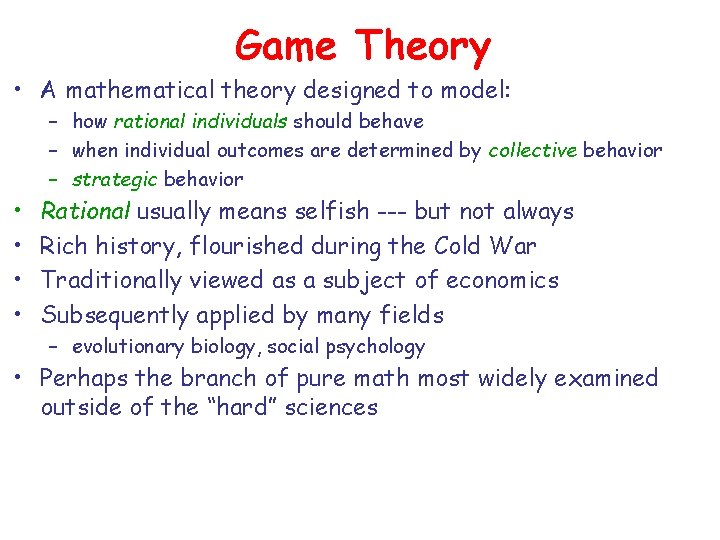 Game Theory

• A mathematical theory designed to model:
  – how rational individuals should behave
  – when individual outcomes are determined by collective behavior
  – strategic behavior
• Rational usually means selfish --- but not always
• Rich history, flourished during the Cold War
• Traditionally viewed as a subject of economics
• Subsequently applied by many fields
  – evolutionary biology, social psychology
• Perhaps the branch of pure math most widely examined outside of the “hard” sciences